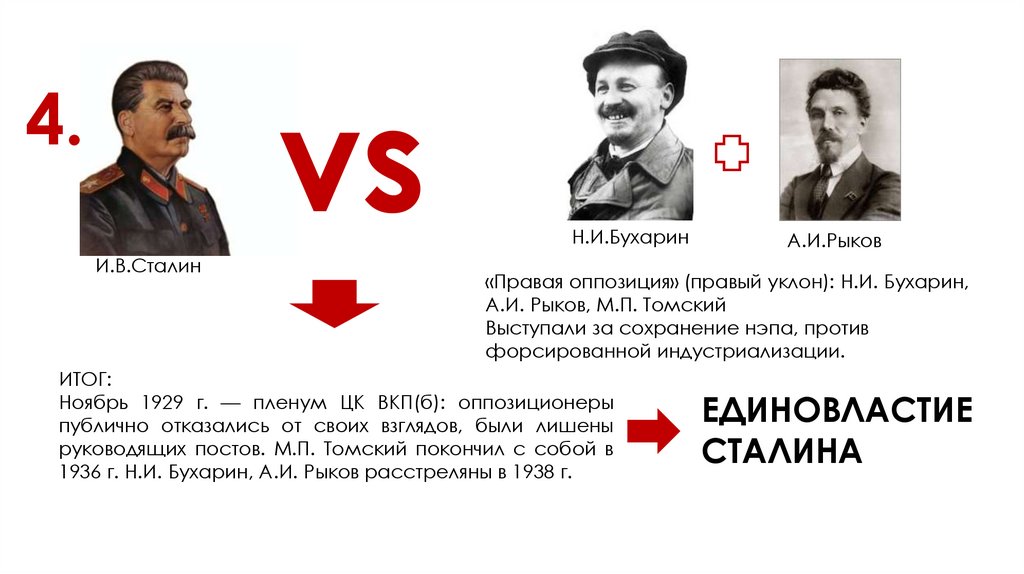 4.

VS

И.В.Сталин

Н.И.Бухарин

А.И.Рыков

«Правая оппозиция» (правый уклон): Н.И. Бухарин, А.И. Рыков, М.П. Томский
Выступали за сохранение нэпа, против форсированной индустриализации.

ИТОГ:
Ноябрь 1929 г. — пленум ЦК ВКП(б): оппозиционеры публично отказались от своих взглядов, были лишены руководящих постов. М.П. Томский покончил с собой в 1936 г. Н.И. Бухарин, А.И. Рыков расстреляны в 1938 г.

ЕДИНОВЛАСТИЕ СТАЛИНА